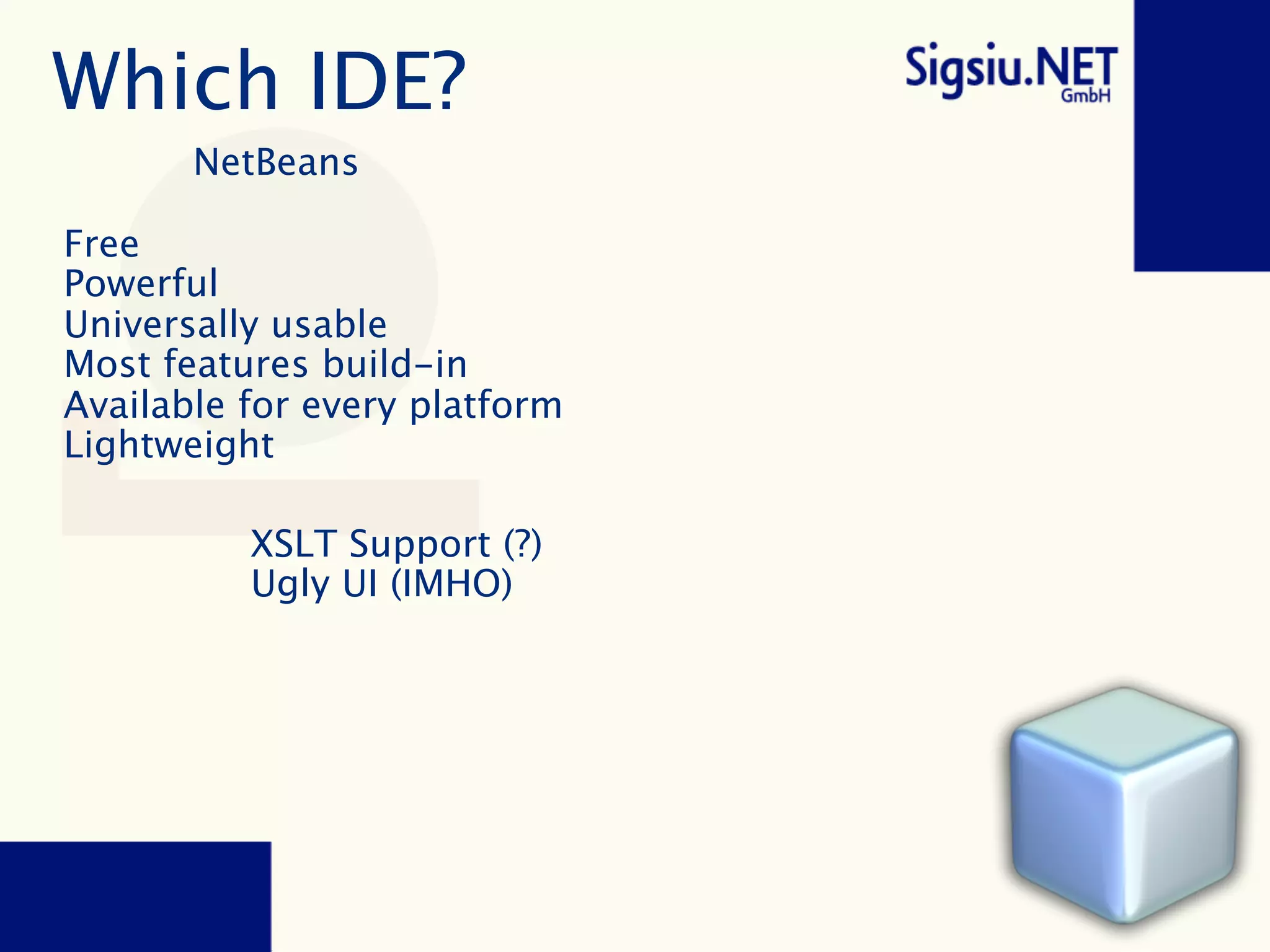 Which IDE?

Sigsiu.NET GmbH

NetBeans

Free
Powerful
Universally usable
Most features build-in
Available for every platform
Lightweight

XSLT Support (?)
Ugly UI (IMHO)